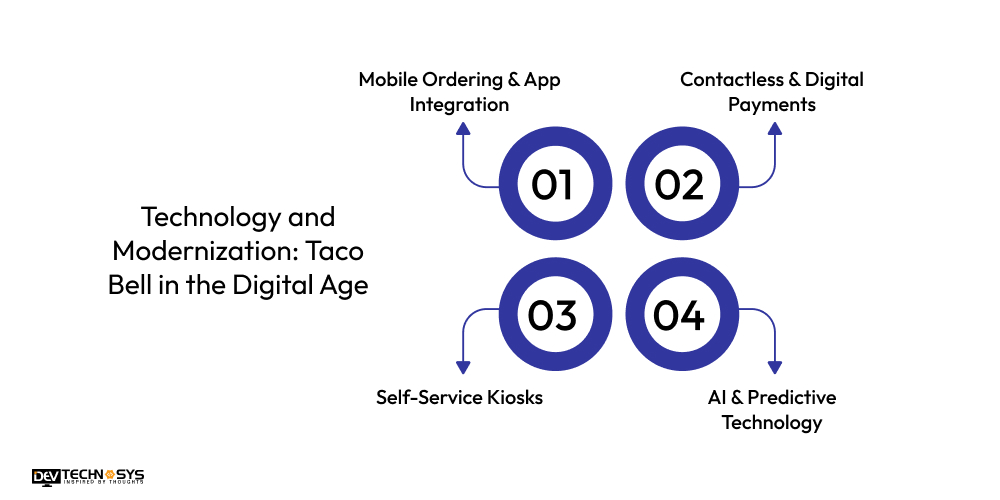 Technology and Modernization: Taco Bell in the Digital Age

Mobile Ordering & App Integration

01

Contactless & Digital Payments

02

03

Self-Service Kiosks

04

AI & Predictive Technology

DEV TECHNOSYS
INSPIRED BY THOUGHTS